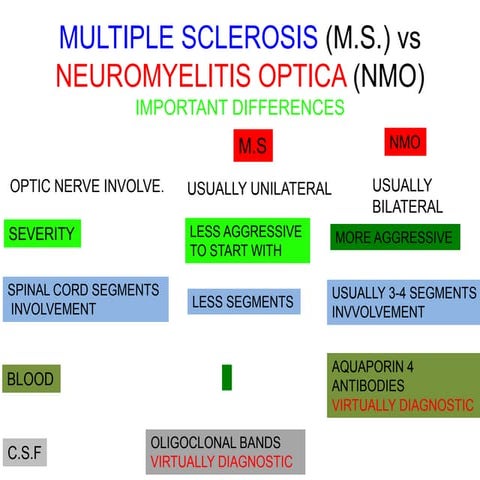 MULTIPLE SCLEROSIS (M.S.) vs
NEUROMYELITIS OPTICA (NMO)
IMPORTANT DIFFERENCES

| | M.S | NMO |
|---|---|---|
| OPTIC NERVE INVOLVE. | USUALLY UNILATERAL | USUALLY BILATERAL |
| SEVERITY | LESS AGGRESSIVE TO START WITH | MORE AGGRESSIVE |
| SPINAL CORD SEGMENTS INVOLVEMENT | LESS SEGMENTS | USUALLY 3-4 SEGMENTS INVVOLVEMENT |
| BLOOD | | AQUAPORIN 4 ANTIBODIES VIRTUALLY DIAGNOSTIC |
| C.S.F | OLIGOCLONAL BANDS VIRTUALLY DIAGNOSTIC | |